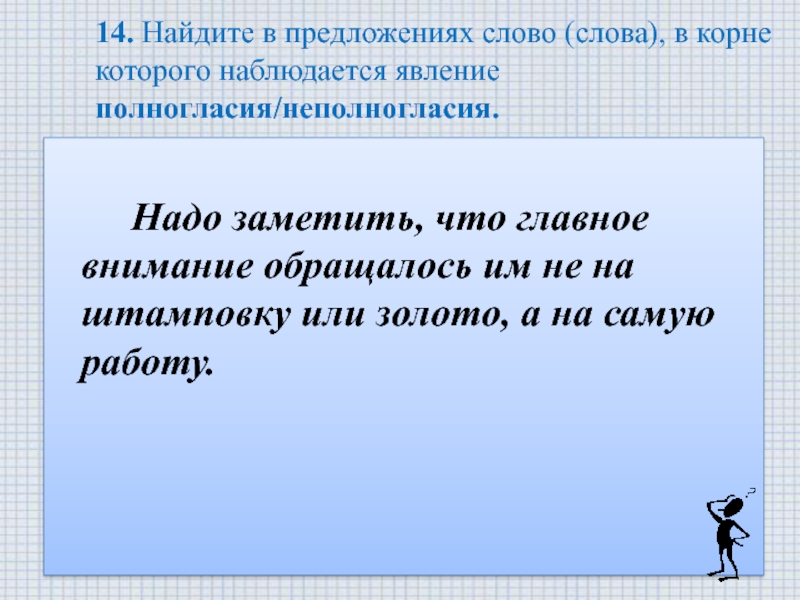 14. Найдите в предложениях слово (слова), в корне которого наблюдается явление полногласия/неполногласия.

Надо заметить, что главное внимание обращалось им не на штамповку или золото, а на самую работу.